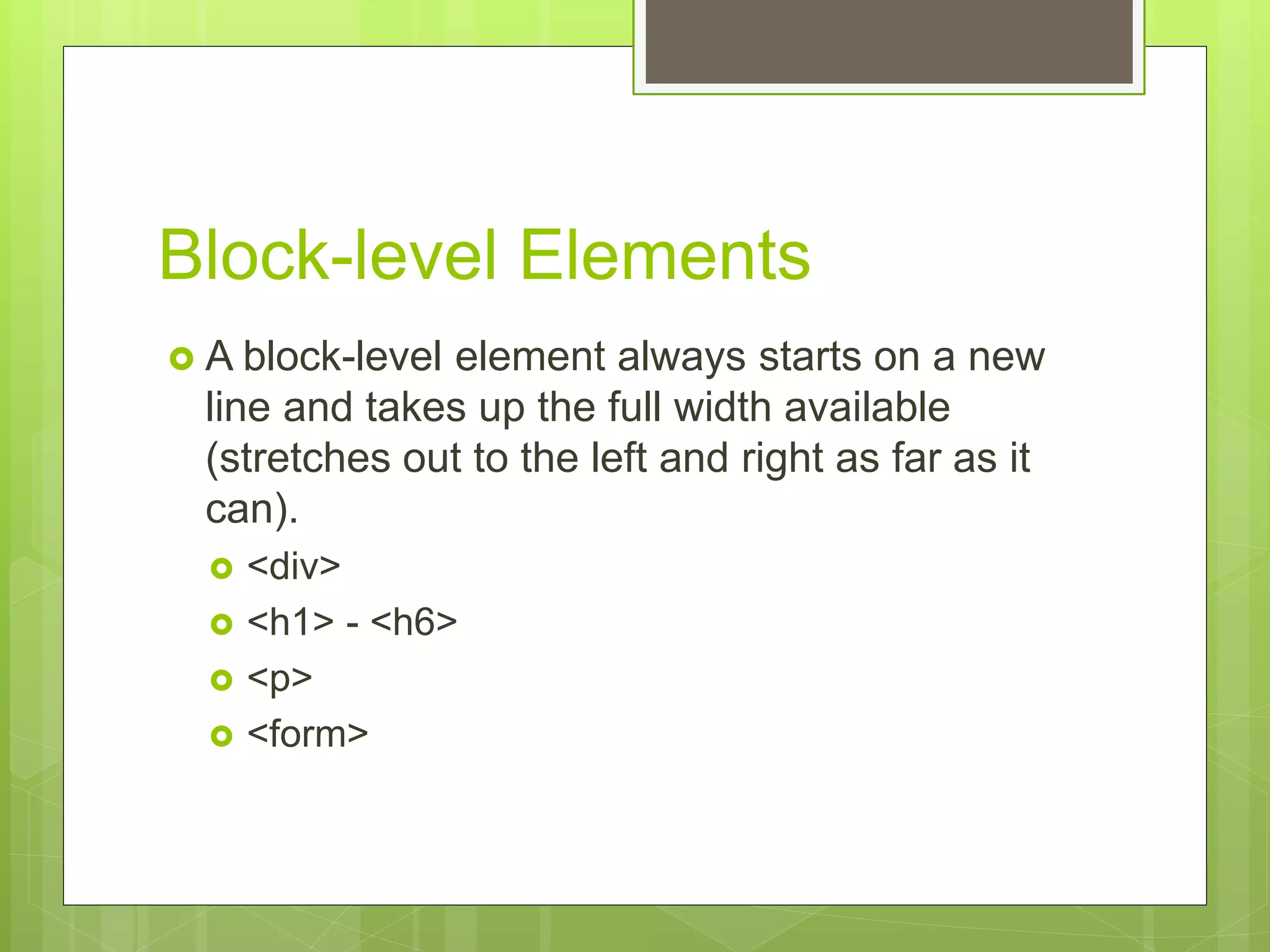 Block-level Elements

A block-level element always starts on a new line and takes up the full width available (stretches out to the left and right as far as it can).

<div>

<h1> - <h6>

<p>

<form>